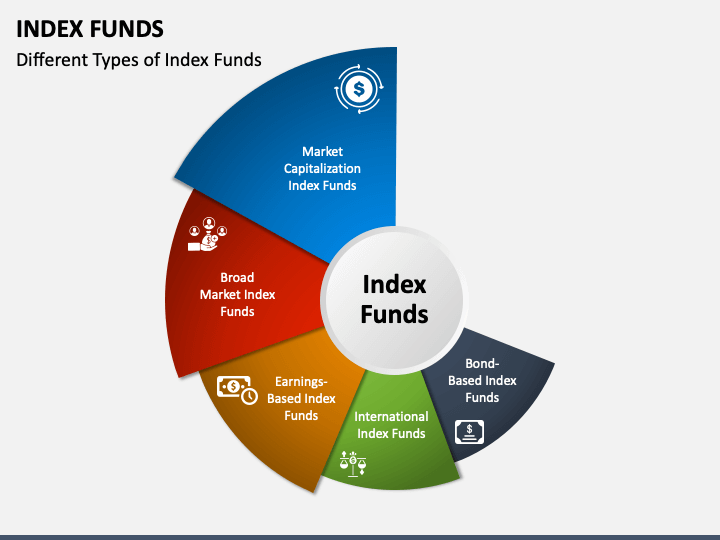 INDEX FUNDS

Different Types of Index Funds

Market Capitalization Index Funds

Broad Market Index Funds

Index Funds

Earnings-Based Index Funds

International Index Funds

Bond-Based Index Funds